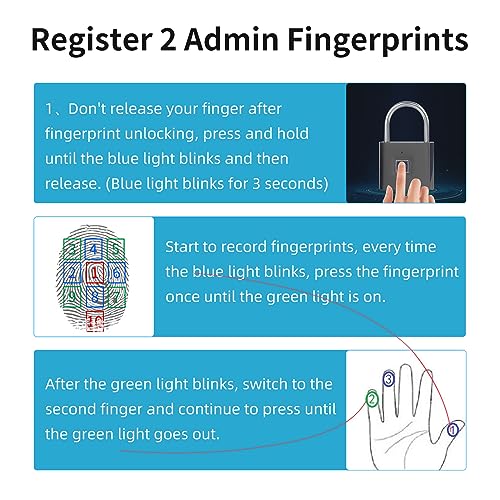 Register 2 Admin Fingerprints

1、Don't release your finger after fingerprint unlocking, press and hold until the blue light blinks and then release. (Blue light blinks for 3 seconds)

3 4 5
2 1 6
9 8 7
10

Start to record fingerprints, every time the blue light blinks, press the fingerprint once until the green light is on.

After the green light blinks, switch to the second finger and continue to press until the green light goes out.

3
2
1